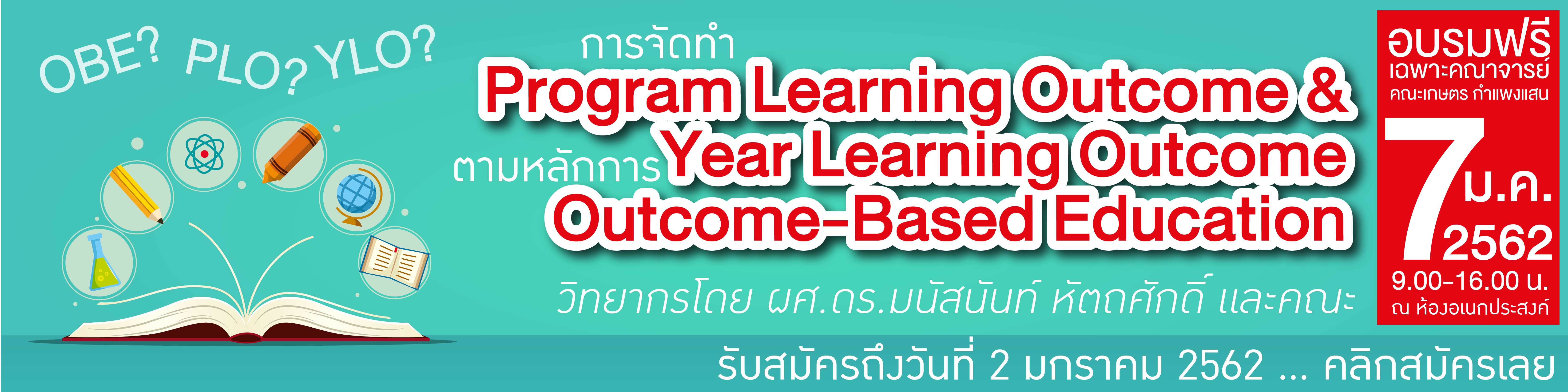 OBE? PLO? YLO?

การจัดทำ
Program Learning Outcome &
ตามหลักการ Year Learning Outcome
Outcome-Based Education

วิทยากรโดย ผศ.ดร.มนัสนันท์ หัตถศักดิ์ และคณะ

อบรมฟรี
เฉพาะคณาจารย์
คณะเกษตร กำแพงแสน
7 ม.ค.
2562
9.00-16.00 น.
ณ ห้องอเนกประสงค์

รับสมัครถึงวันที่ 2 มกราคม 2562 ... คลิกสมัครเลย